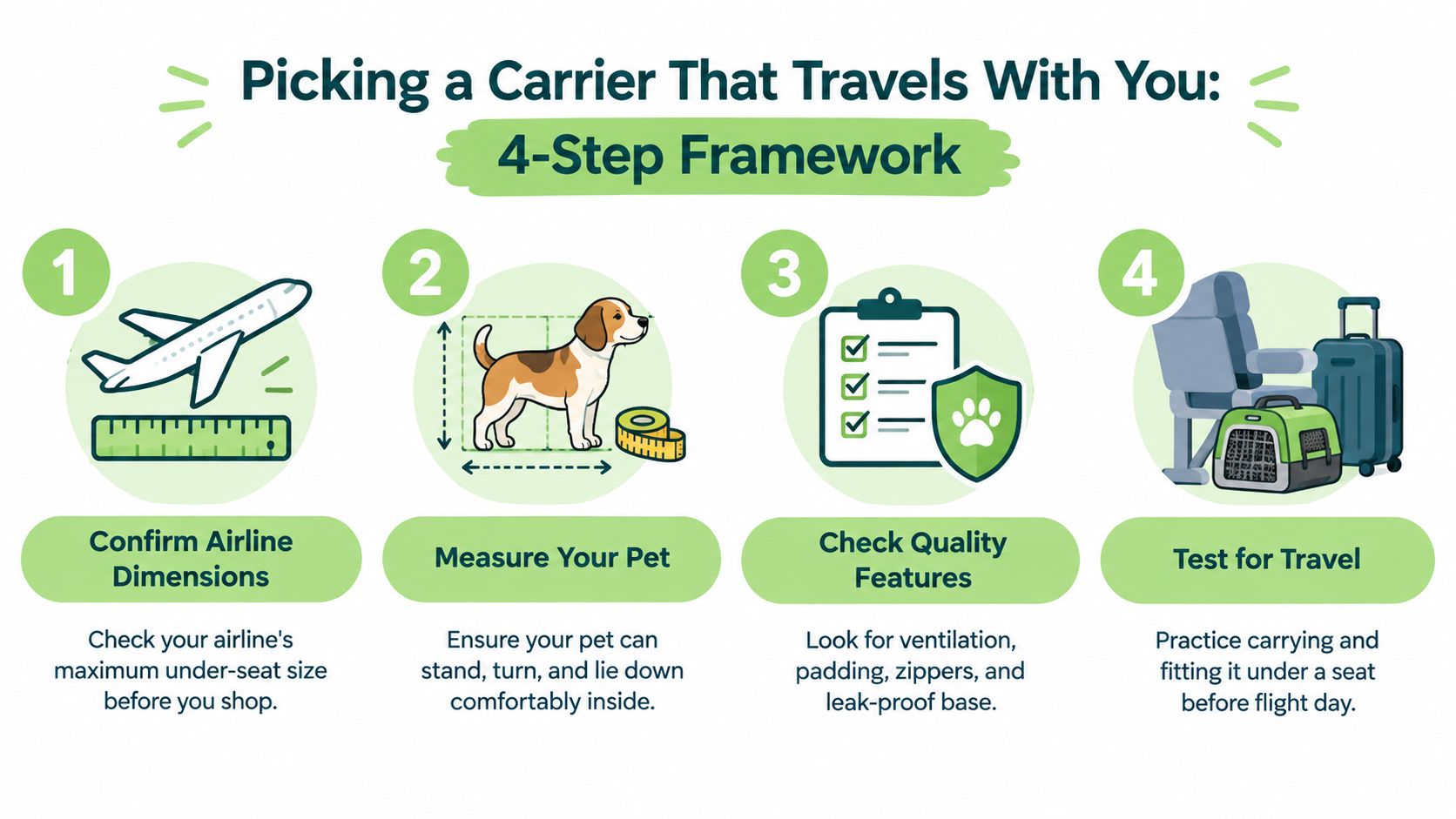 Picking a Carrier That Travels With You:
4-Step Framework

1
Confirm Airline Dimensions
Check your airline's maximum under-seat size before you shop.

2
Measure Your Pet
Ensure your pet can stand, turn, and lie down comfortably inside.

3
Check Quality Features
Look for ventilation, padding, zippers, and leak-proof base.

4
Test for Travel
Practice carrying and fitting it under a seat before flight day.